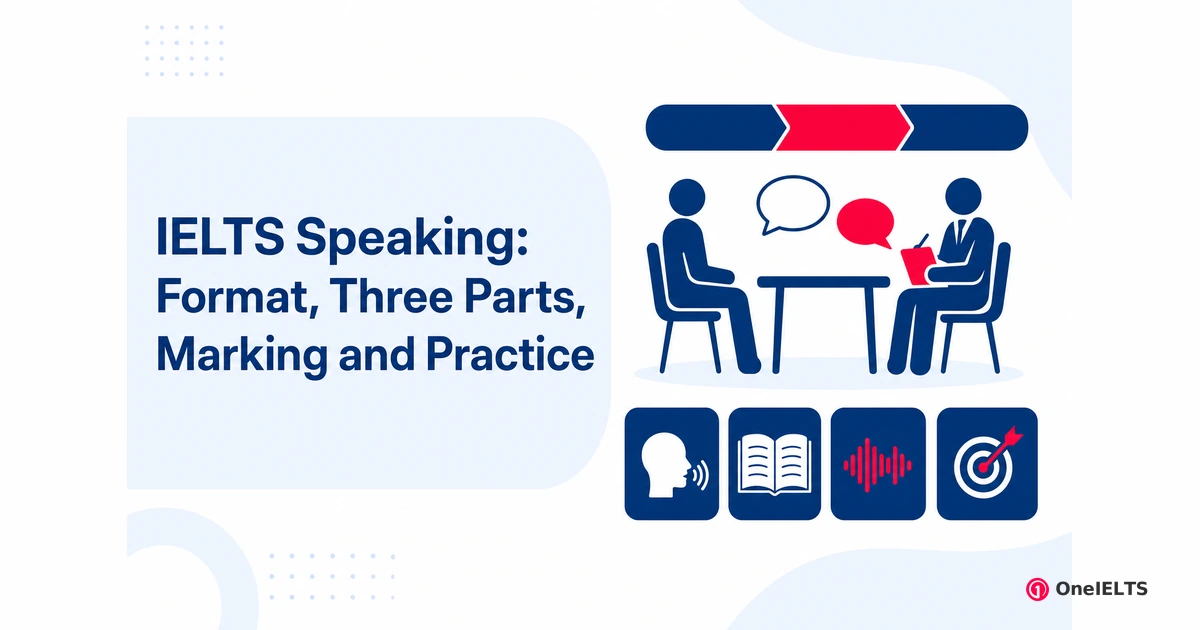 IELTS Speaking: Format, Three Parts, Marking and Practice

OneIELTS